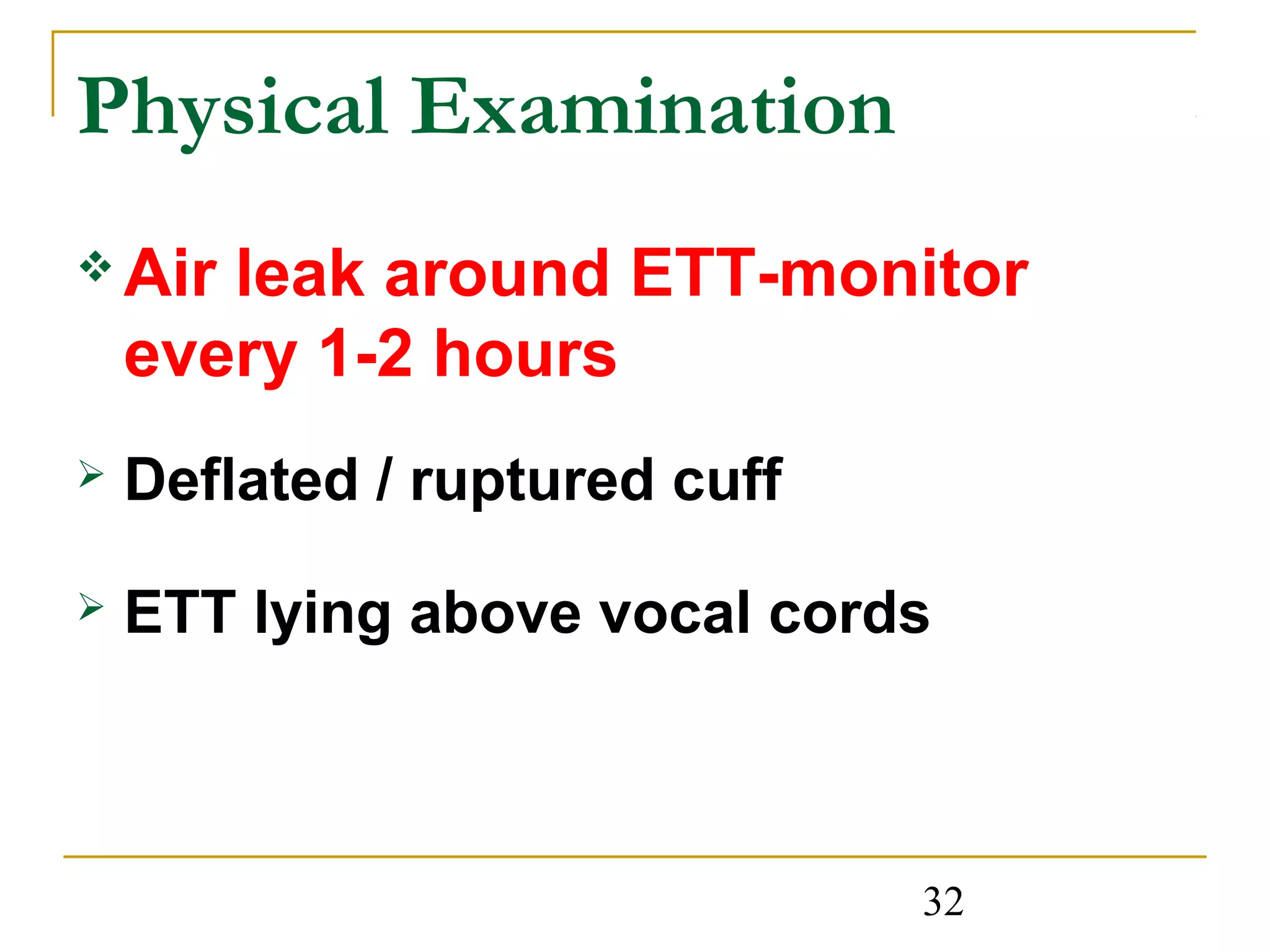 Physical Examination

❖ Air leak around ETT-monitor every 1-2 hours

➢ Deflated / ruptured cuff

➢ ETT lying above vocal cords

32